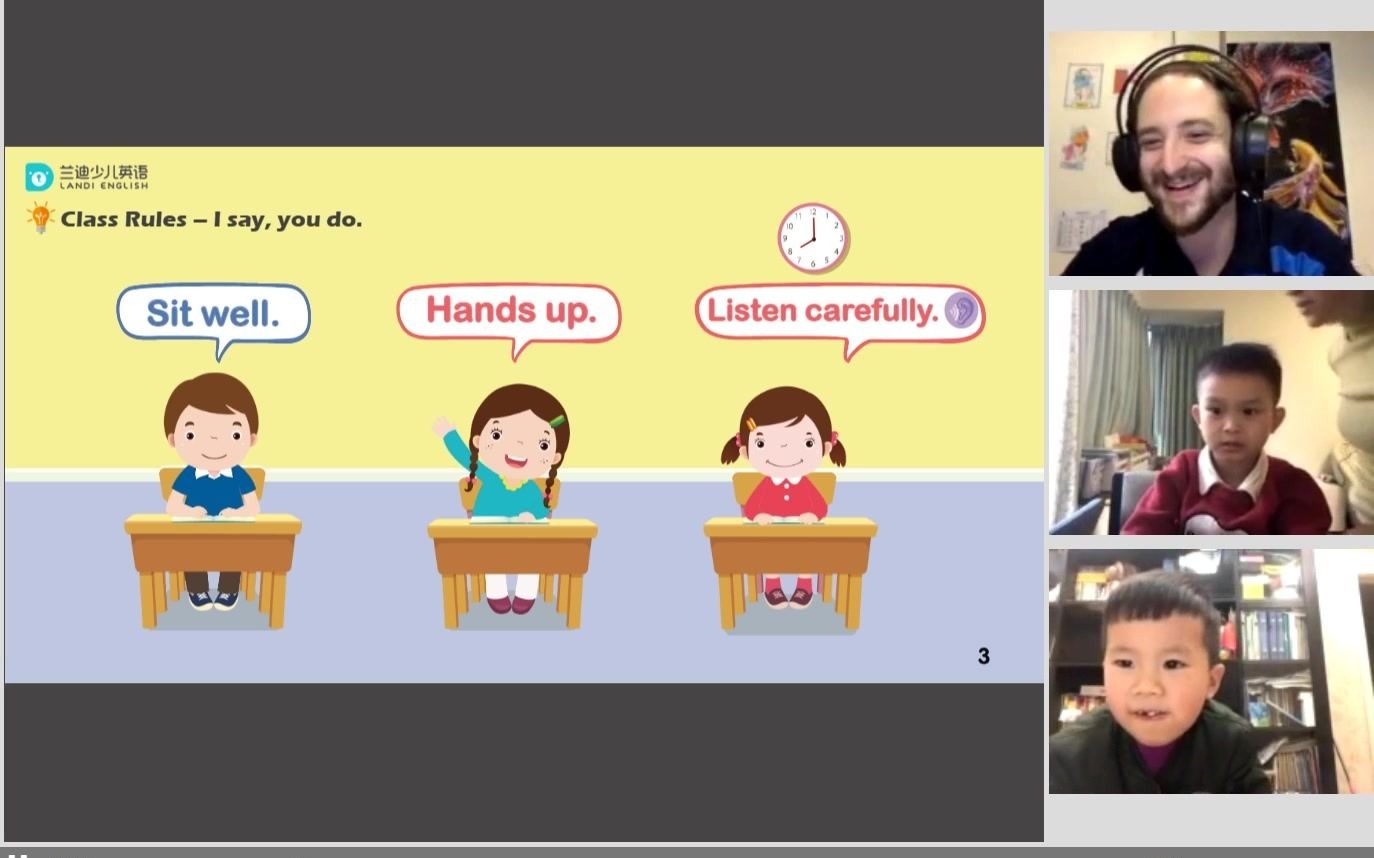 兰迪少儿英语
LANDI ENGLISH

Class Rules – I say, you do.

Sit well.

Hands up.

Listen carefully.

3